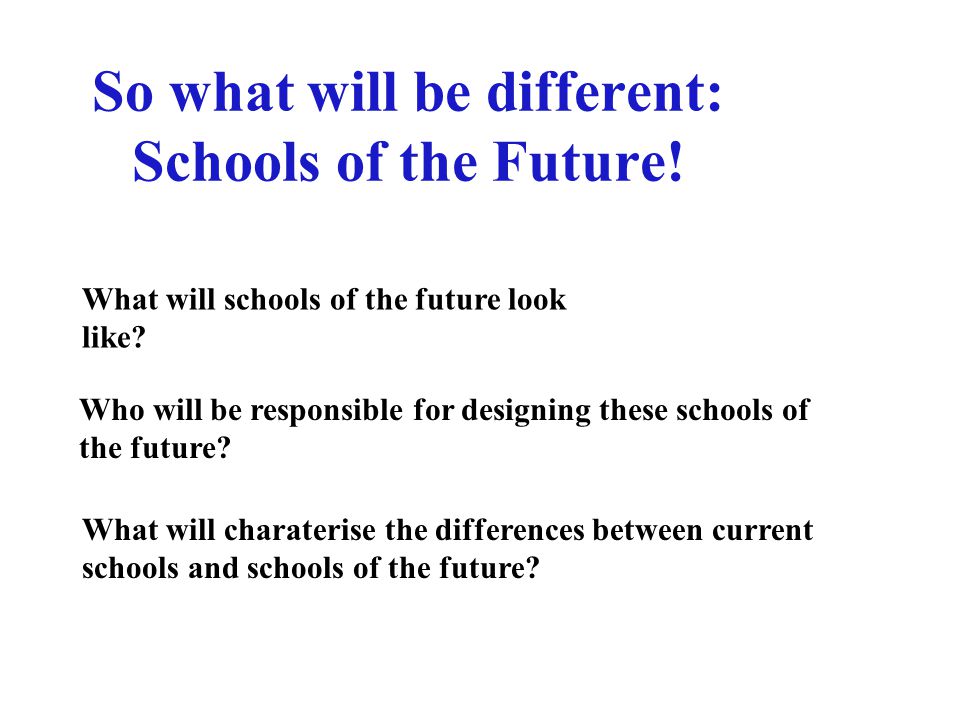 So what will be different: Schools of the Future!

What will schools of the future look like?

Who will be responsible for designing these schools of the future?

What will charaterise the differences between current schools and schools of the future?